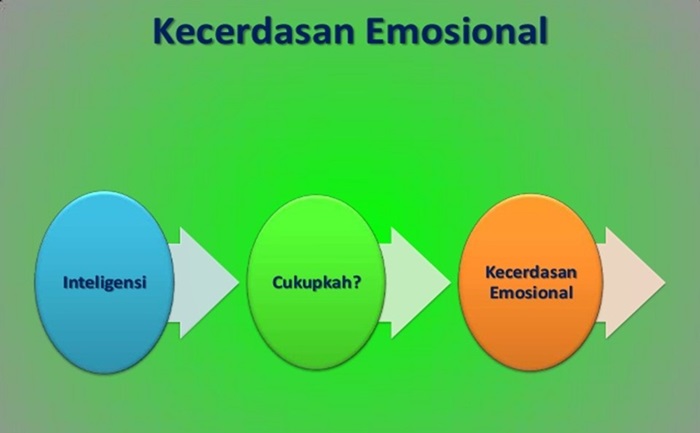 Kecerdasan Emosional

Inteligensi

Cukupkah?

Kecerdasan Emosional